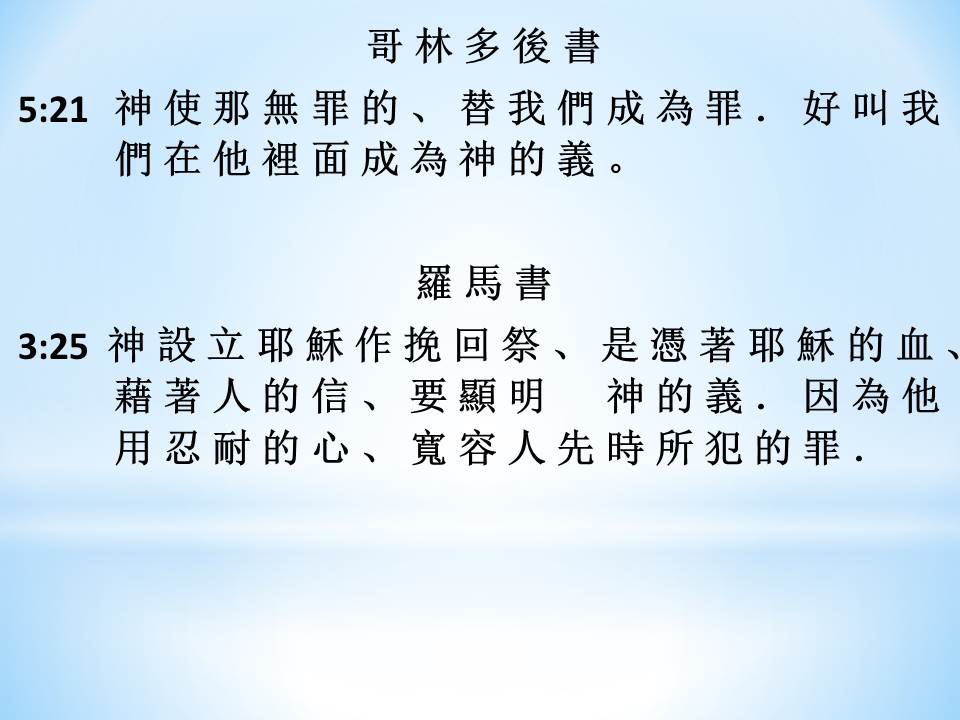 哥林多後書

5:21 神使那無罪的、替我們成為罪．好叫我們在他裡面成為神的義。

羅馬書

3:25 神設立耶穌作挽回祭、是憑著耶穌的血、藉著人的信、要顯明　神的義．因為他用忍耐的心、寬容人先時所犯的罪．